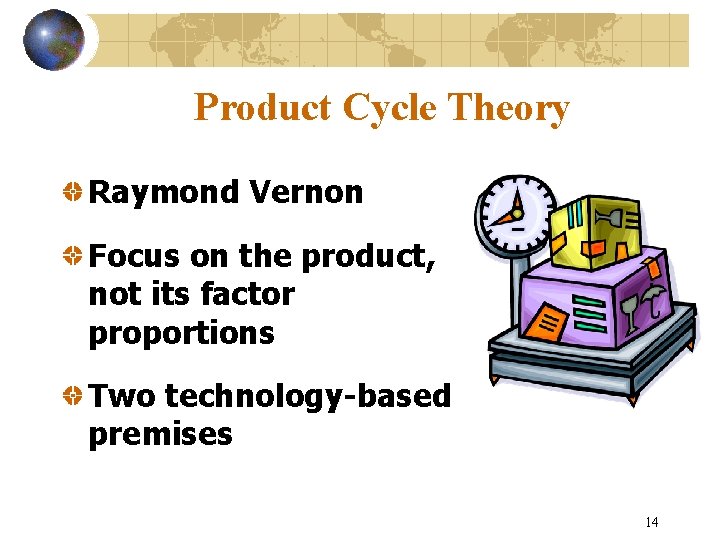 Product Cycle Theory

Raymond Vernon

Focus on the product, not its factor proportions

Two technology-based premises

14